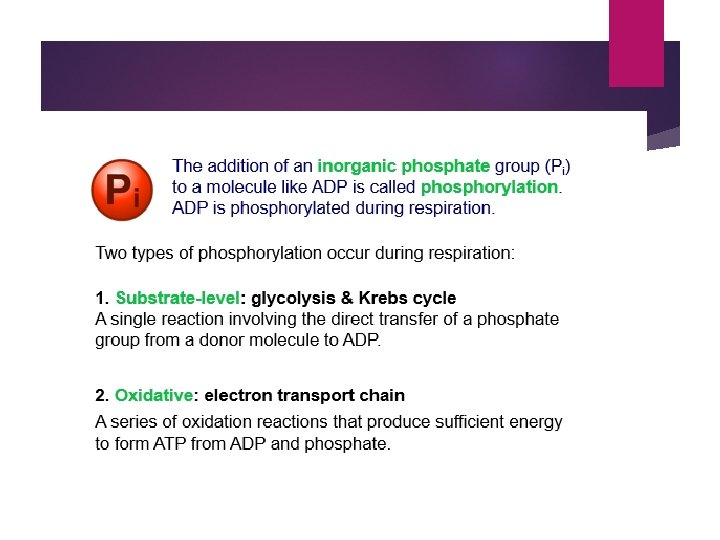 $P_i$

The addition of an inorganic phosphate group ($P_i$) to a molecule like ADP is called phosphorylation. ADP is phosphorylated during respiration.

Two types of phosphorylation occur during respiration:

1. Substrate-level: glycolysis & Krebs cycle
A single reaction involving the direct transfer of a phosphate group from a donor molecule to ADP.

2. Oxidative: electron transport chain
A series of oxidation reactions that produce sufficient energy to form ATP from ADP and phosphate.